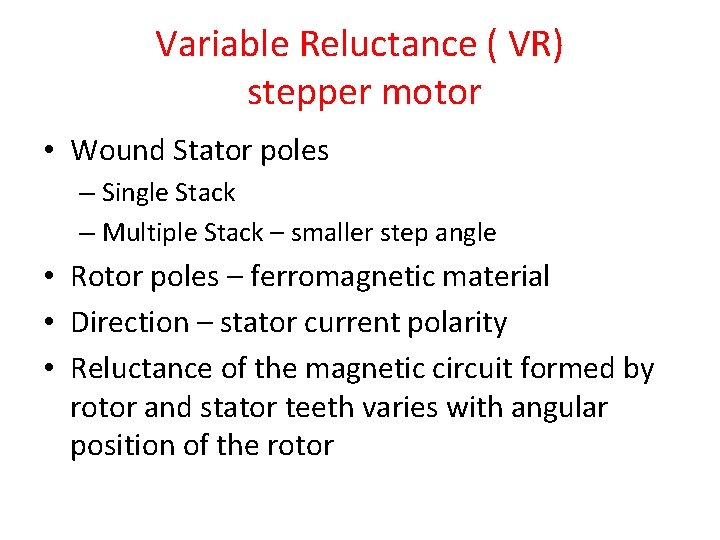 Variable Reluctance ( VR) stepper motor

• Wound Stator poles
– Single Stack
– Multiple Stack – smaller step angle
• Rotor poles – ferromagnetic material
• Direction – stator current polarity
• Reluctance of the magnetic circuit formed by rotor and stator teeth varies with angular position of the rotor